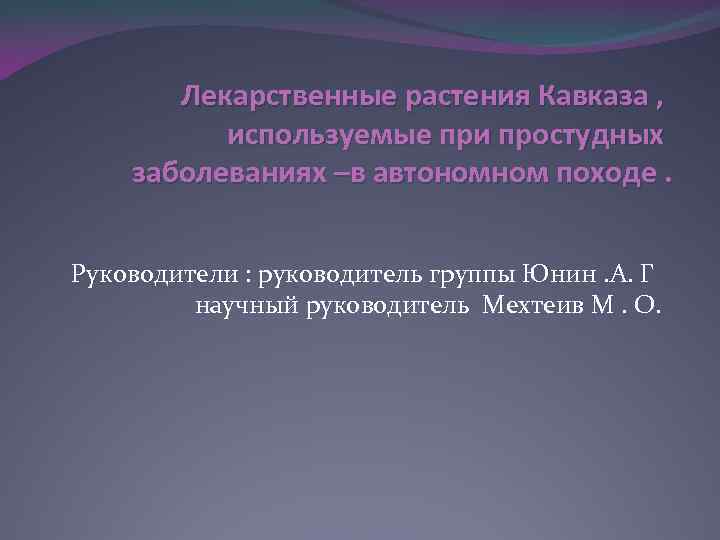 Лекарственные растения Кавказа , используемые при простудных заболеваниях –в автономном походе .

Руководители : руководитель группы Юнин .А. Г
научный руководитель Мехтеив М . О.